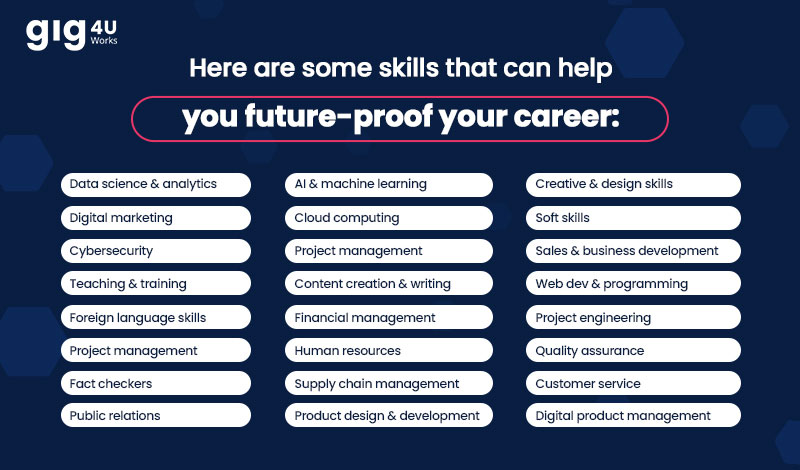 gig 4U Works

Here are some skills that can help you future-proof your career:

Data science & analytics
Digital marketing
Cybersecurity
Teaching & training
Foreign language skills
Project management
Fact checkers
Public relations

AI & machine learning
Cloud computing
Project management
Content creation & writing
Financial management
Human resources
Supply chain management
Product design & development

Creative & design skills
Soft skills
Sales & business development
Web dev & programming
Project engineering
Quality assurance
Customer service
Digital product management